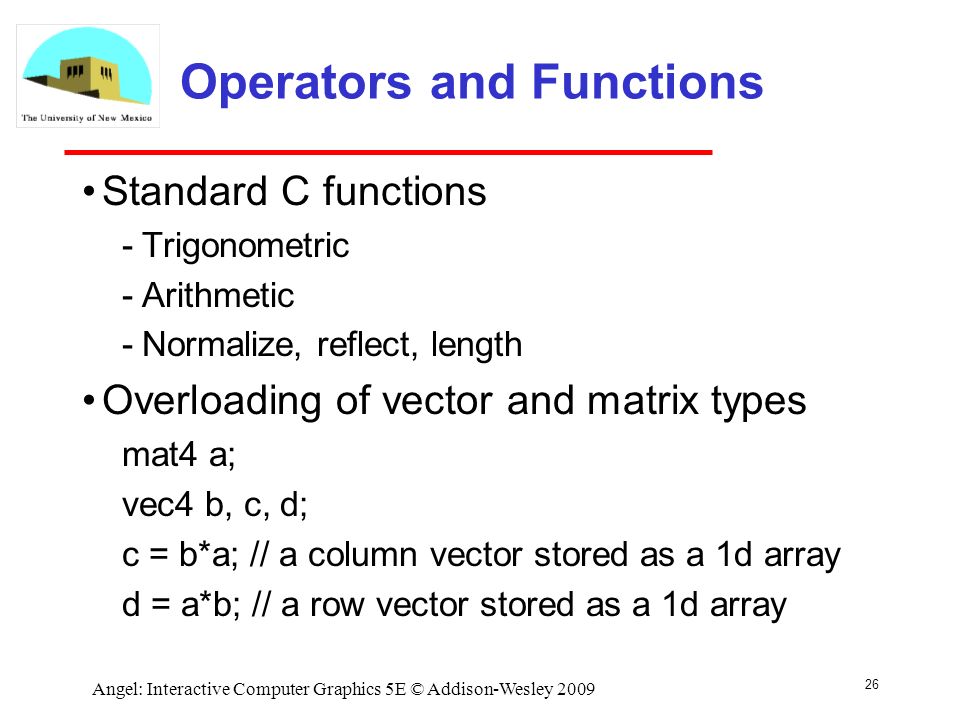 The University of New Mexico

Operators and Functions

• Standard C functions
- Trigonometric
- Arithmetic
- Normalize, reflect, length

• Overloading of vector and matrix types
mat4 a;
vec4 b, c, d;
c = b*a; // a column vector stored as a 1d array
d = a*b; // a row vector stored as a 1d array

Angel: Interactive Computer Graphics 5E © Addison-Wesley 2009

26